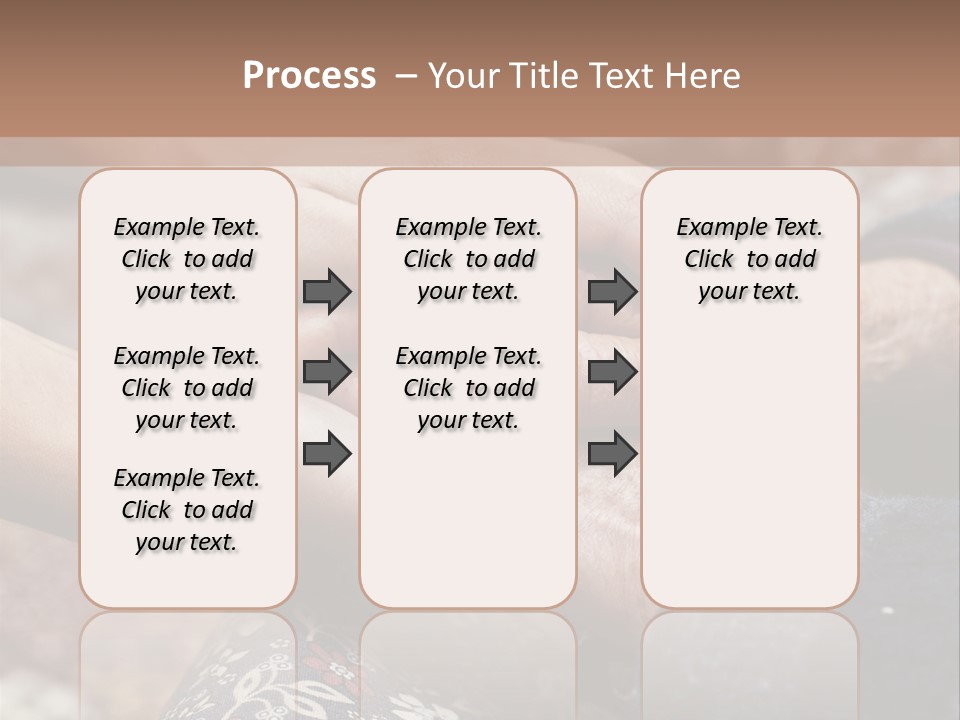 Process – Your Title Text Here

Example Text. Click to add your text.

Example Text. Click to add your text.

Example Text. Click to add your text.

Example Text. Click to add your text.

Example Text. Click to add your text.

Example Text. Click to add your text.